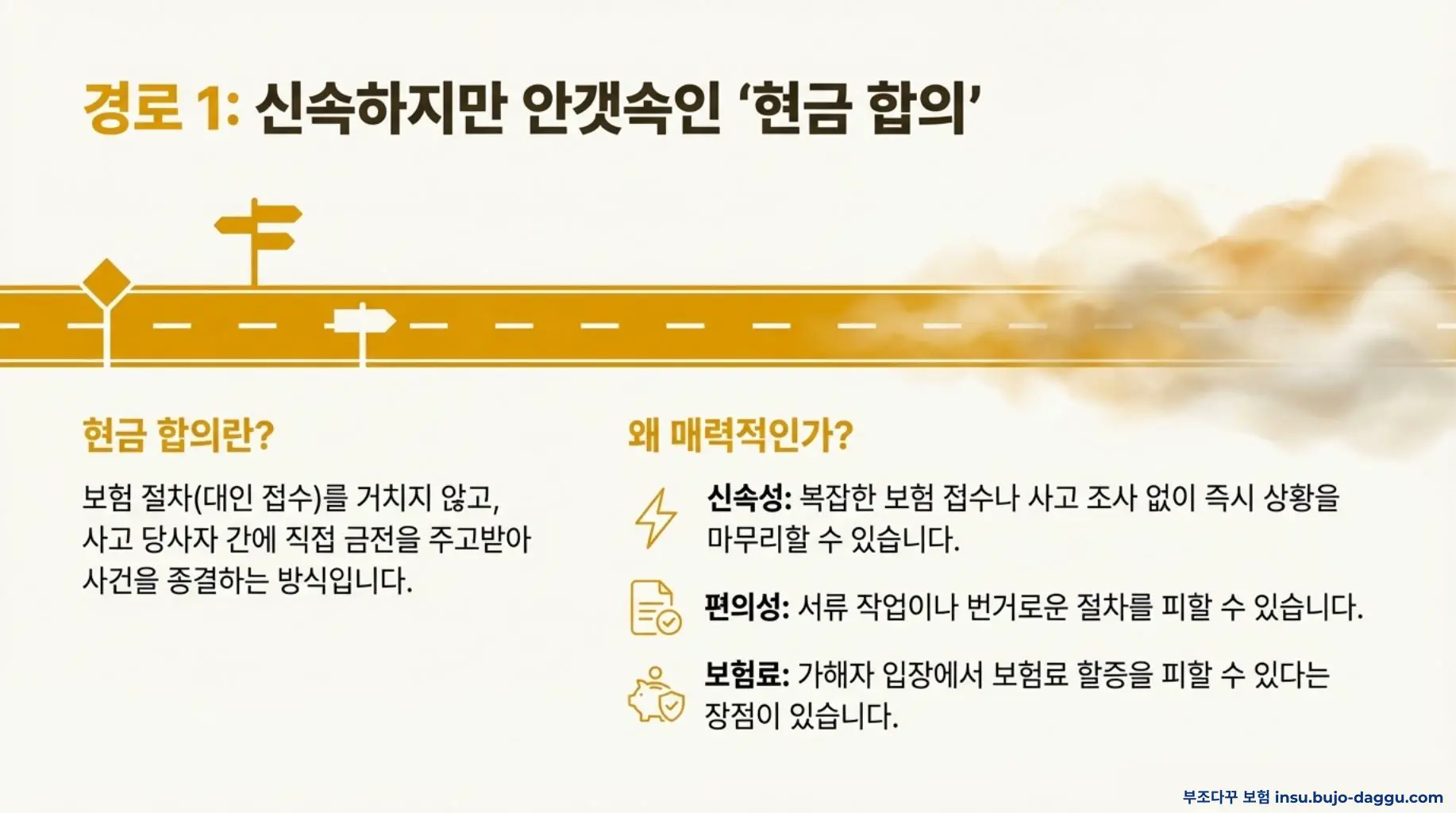 경로 1: 신속하지만 안갯속인 '현금 합의'

현금 합의란?

보험 절차(대인 접수)를 거치지 않고, 사고 당사자 간에 직접 금전을 주고받아 사건을 종결하는 방식입니다.

왜 매력적인가?

신속성: 복잡한 보험 접수나 사고 조사 없이 즉시 상황을 마무리할 수 있습니다.

편의성: 서류 작업이나 번거로운 절차를 피할 수 있습니다.

보험료: 가해자 입장에서 보험료 할증을 피할 수 있다는 장점이 있습니다.

부조다꾸 보험 insu.bujo-daggu.com